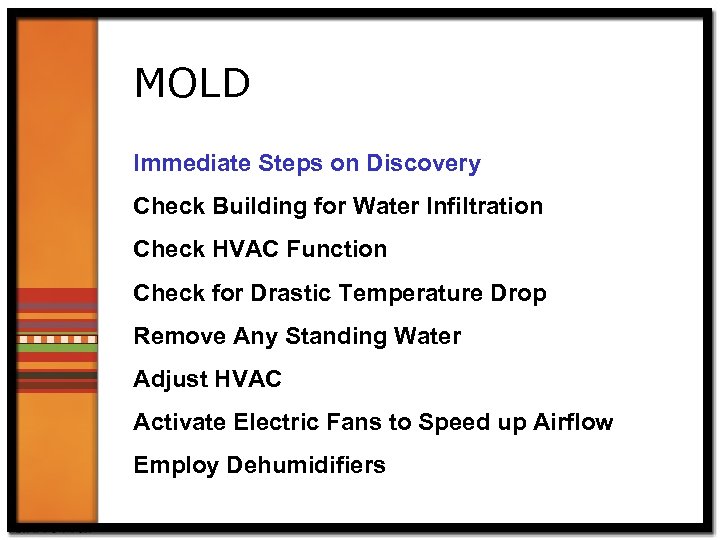 MOLD

Immediate Steps on Discovery

Check Building for Water Infiltration

Check HVAC Function

Check for Drastic Temperature Drop

Remove Any Standing Water

Adjust HVAC

Activate Electric Fans to Speed up Airflow

Employ Dehumidifiers